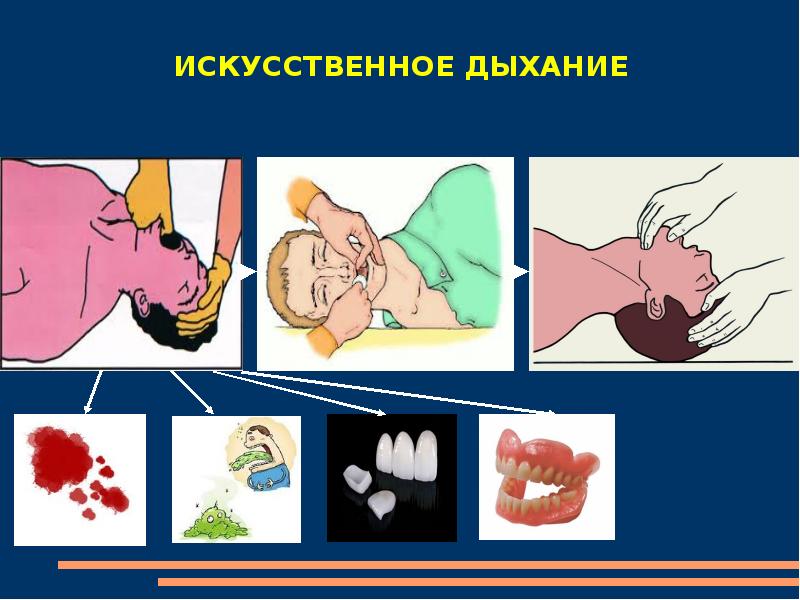 ИСКУССТВЕННОЕ ДЫХАНИЕ